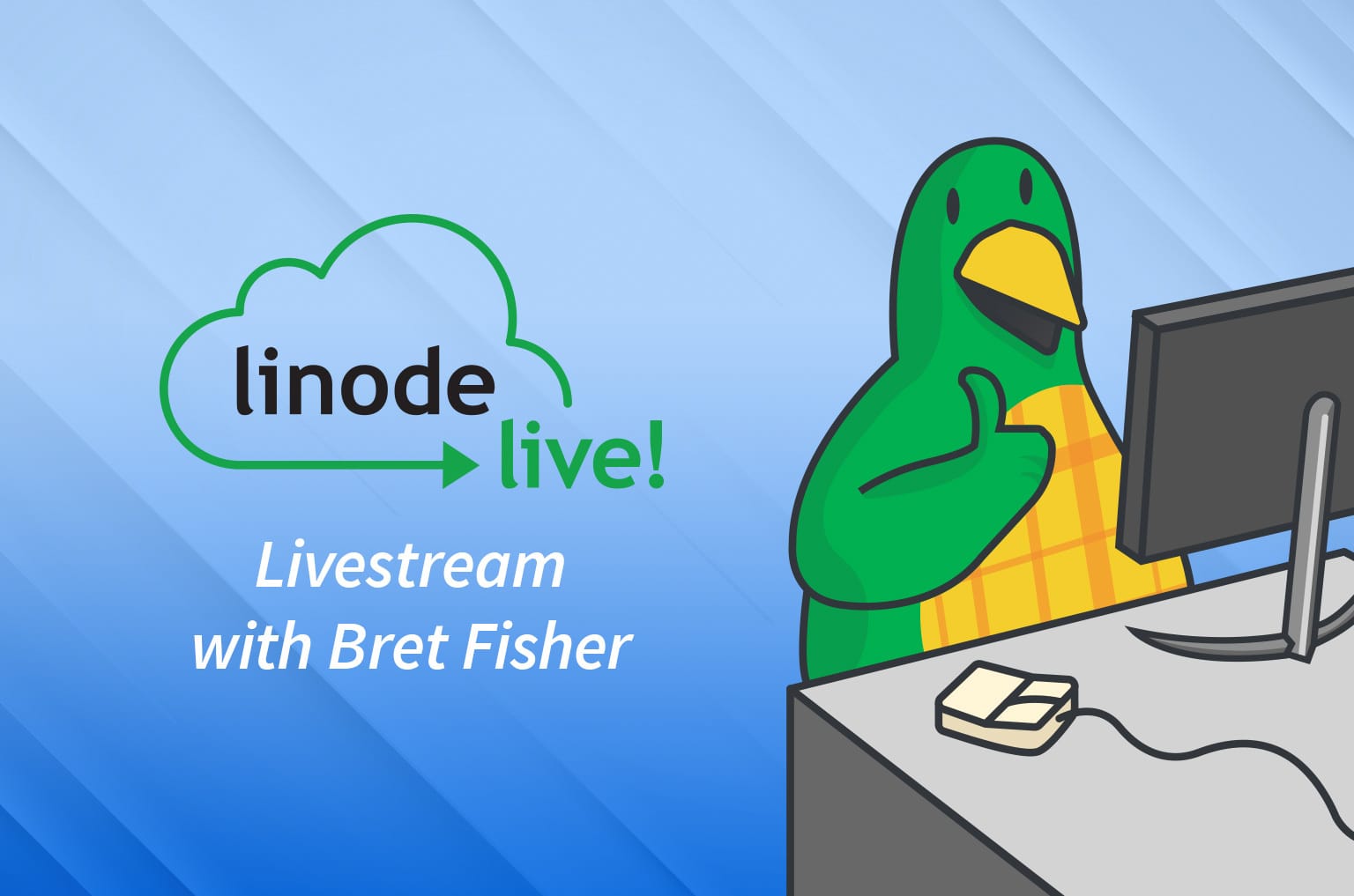 linode
live!

Livestream
with Bret Fisher